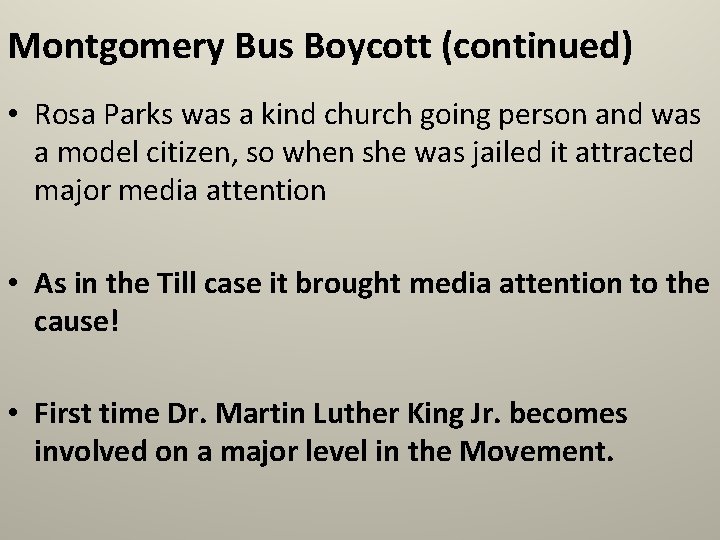 Montgomery Bus Boycott (continued)

• Rosa Parks was a kind church going person and was a model citizen, so when she was jailed it attracted major media attention

• As in the Till case it brought media attention to the cause!

• First time Dr. Martin Luther King Jr. becomes involved on a major level in the Movement.